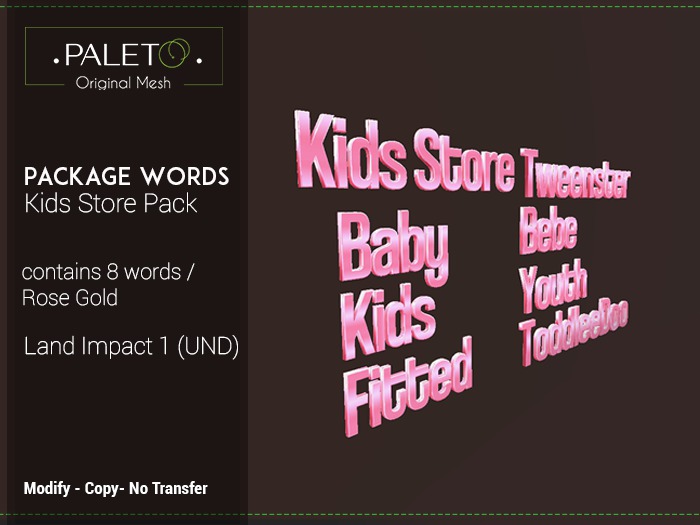 .PALETO.
Original Mesh

PACKAGE WORDS
Kids Store Pack

contains 8 words / Rose Gold

Land Impact 1 (UND)

Modify - Copy- No Transfer

Kids Store Tweenster
Baby
Kids
Fitted
Bebe
Youth
ToddleeDoo